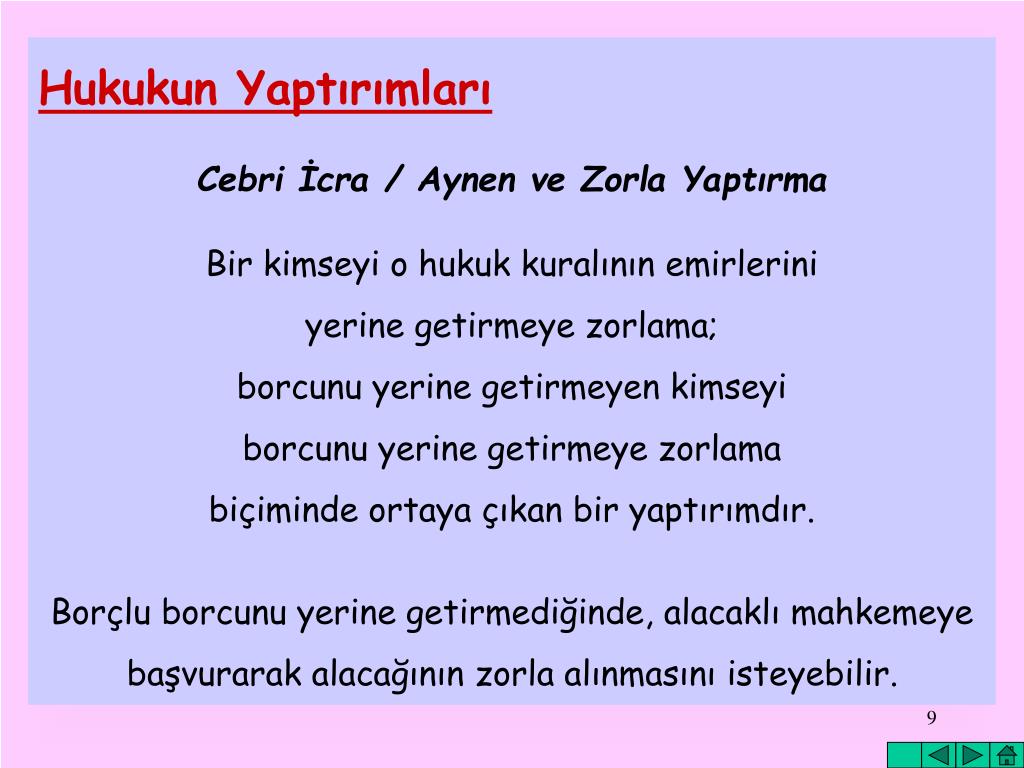 Hukukun Yaptırımları

Cebri İcra / Aynen ve Zorla Yaptırma

Bir kimseyi o hukuk kuralının emirlerini yerine getirmeye zorlama; borcunu yerine getirmeyen kimseyi borcunu yerine getirmeye zorlama biçiminde ortaya çıkan bir yaptırımdır.

Borçlu borcunu yerine getirmediğinde, alacaklı mahkemeye başvurarak alacağının zorla alınmasını isteyebilir.

9